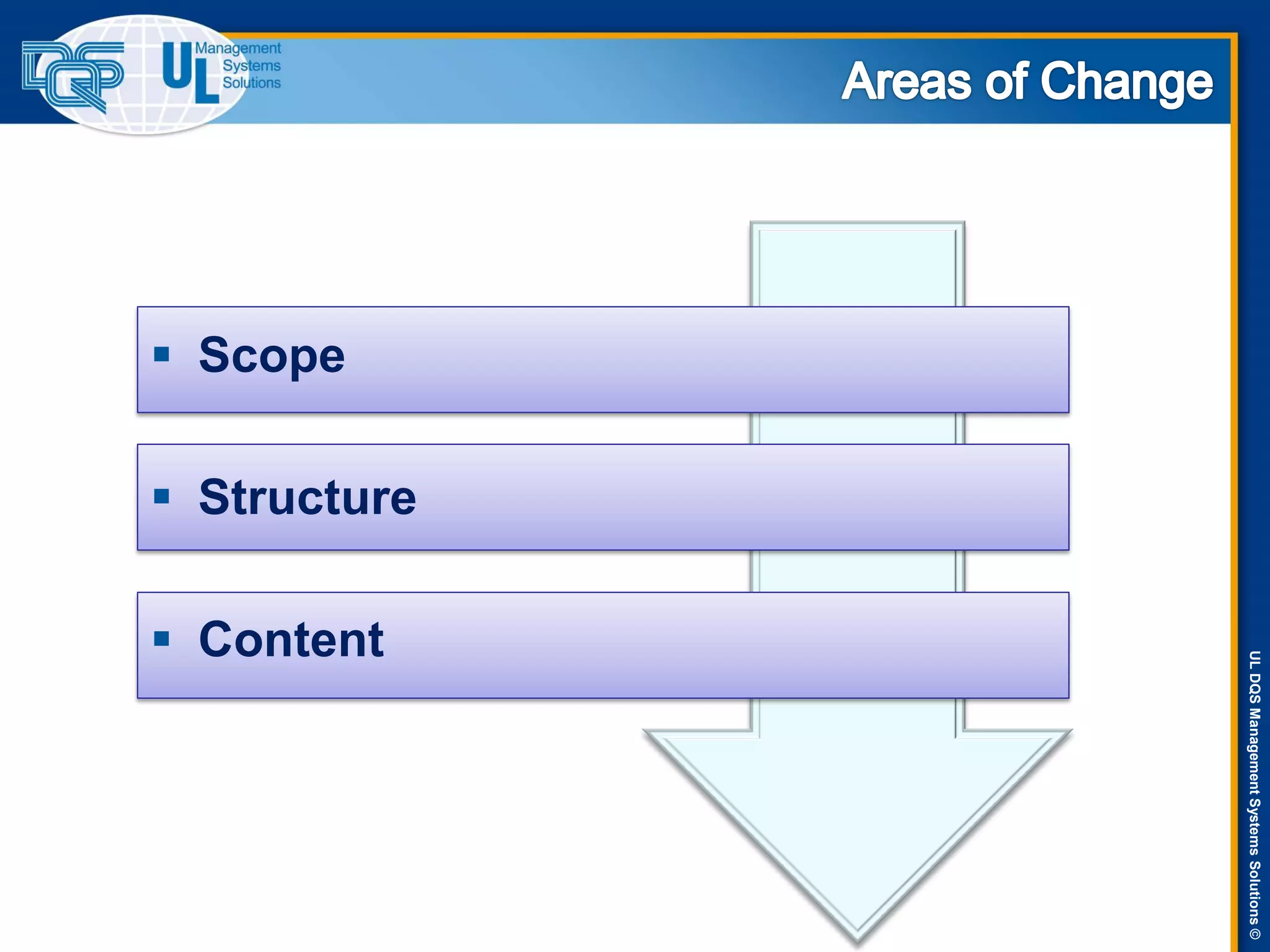 DQS UL Management Systems Solutions

Areas of Change

▪ Scope

▪ Structure

▪ Content

UL DQS Management Systems Solutions ©